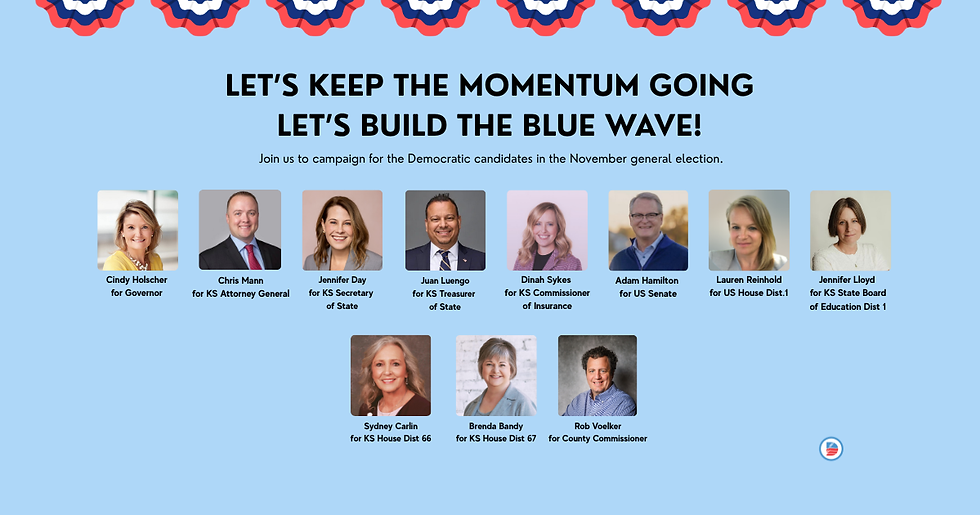 LET'S KEEP THE MOMENTUM GOING
LET'S BUILD THE BLUE WAVE!

Join us to campaign for the Democratic candidates in the November general election.

Cindy Holscher for Governor

Chris Mann for KS Attorney General

Jennifer Day for KS Secretary of State

Juan Luengo for KS Treasurer of State

Dinah Sykes for KS Commissioner of Insurance

Adam Hamilton for US Senate

Lauren Reinhold for US House Dist.1

Jennifer Lloyd for KS State Board of Education Dist 1

Sydney Carlin for KS House Dist 66

Brenda Bandy for KS House Dist 67

Rob Voelker for County Commissioner